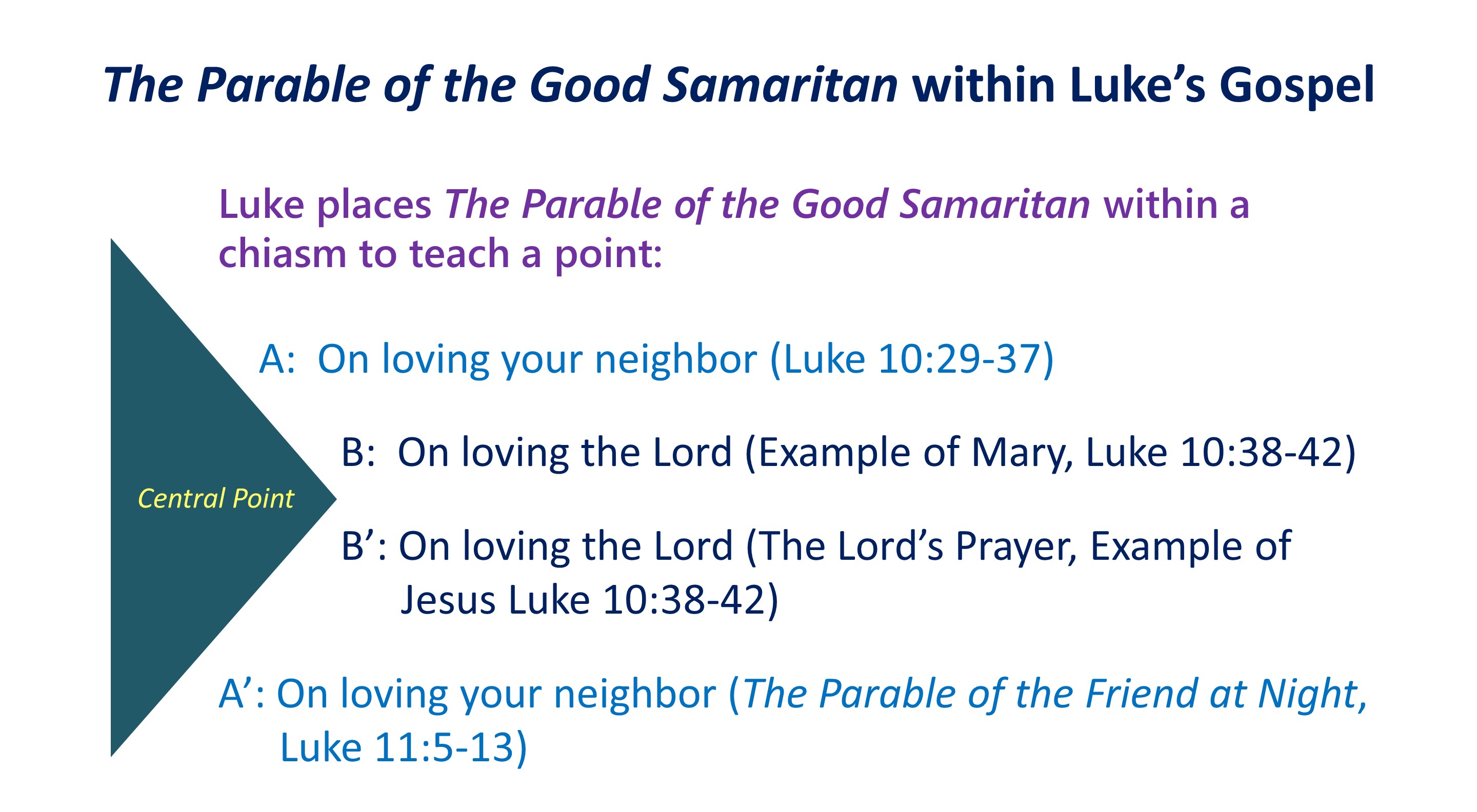 The Parable of the Good Samaritan within Luke's Gospel

Luke places The Parable of the Good Samaritan within a chiasm to teach a point:

A: On loving your neighbor (Luke 10:29-37)

B: On loving the Lord (Example of Mary, Luke 10:38-42)

Central Point

B': On loving the Lord (The Lord's Prayer, Example of Jesus Luke 10:38-42)

A': On loving your neighbor (The Parable of the Friend at Night, Luke 11:5-13)